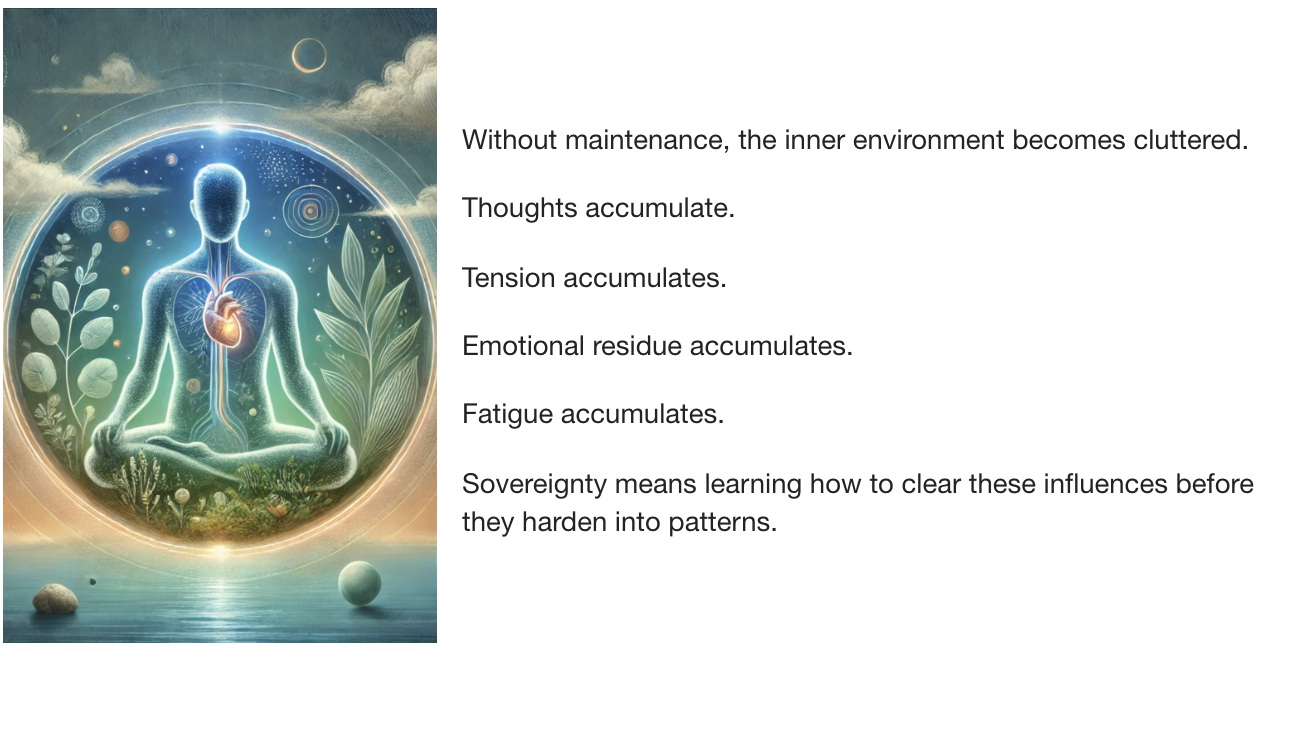 Without maintenance, the inner environment becomes cluttered.

Thoughts accumulate.

Tension accumulates.

Emotional residue accumulates.

Fatigue accumulates.

Sovereignty means learning how to clear these influences before they harden into patterns.